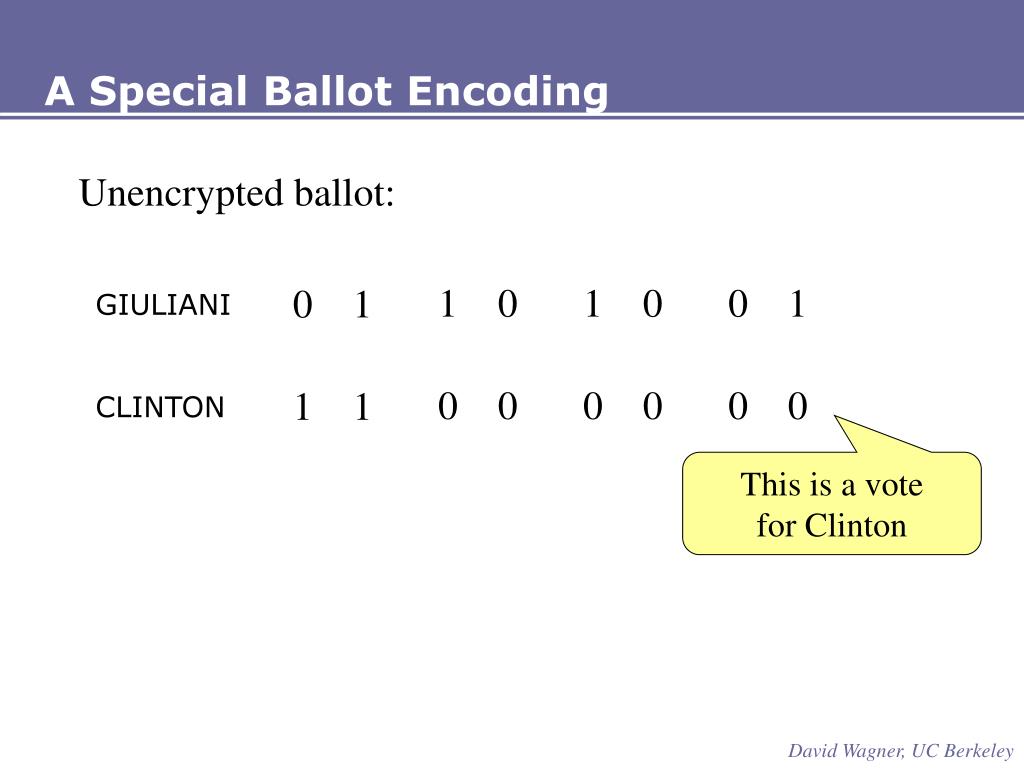 A Special Ballot Encoding

Unencrypted ballot:

GIULIANI 0 1 1 0 1 0 0 1

CLINTON 1 1 0 0 0 0 0 0

This is a vote for Clinton

David Wagner, UC Berkeley